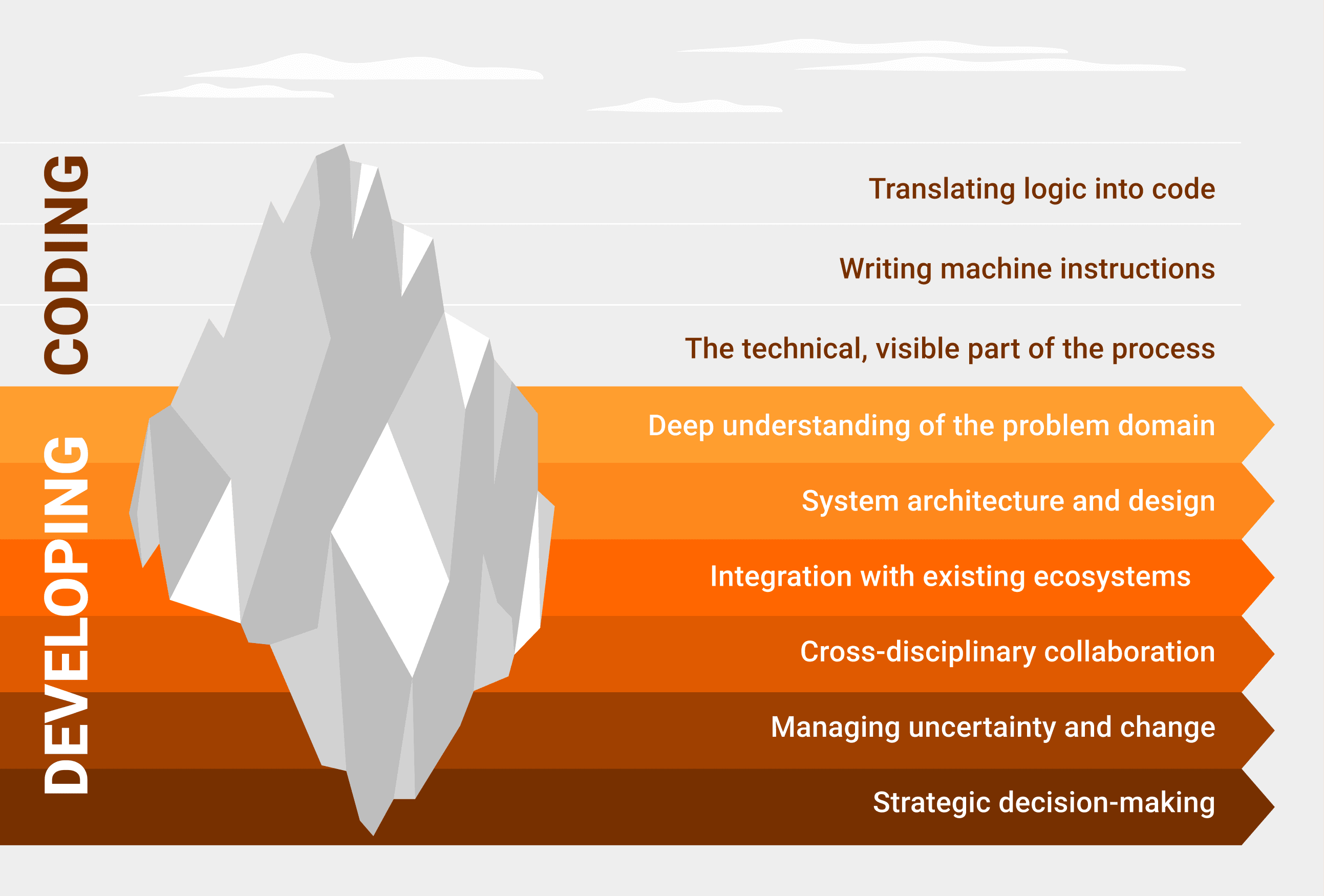 CODING

Translating logic into code

Writing machine instructions

The technical, visible part of the process

DEVELOPING

Deep understanding of the problem domain

System architecture and design

Integration with existing ecosystems

Cross-disciplinary collaboration

Managing uncertainty and change

Strategic decision-making